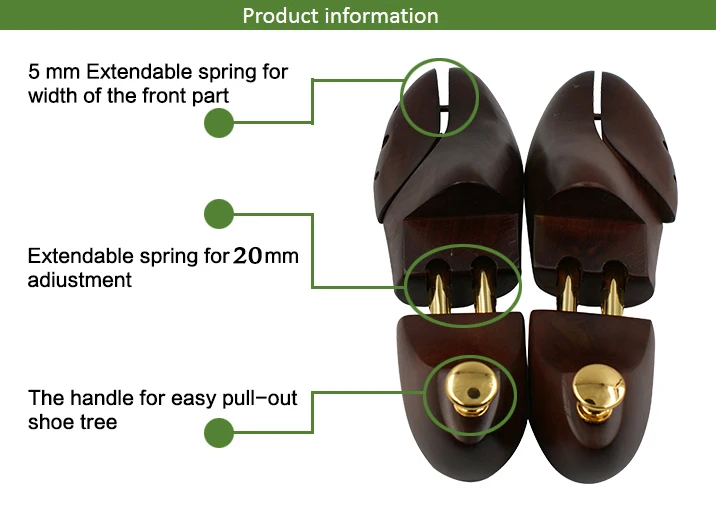 Product information

5 mm Extendable spring for width of the front part

Extendable spring for 20mm adiustment

The handle for easy pull-out shoe tree